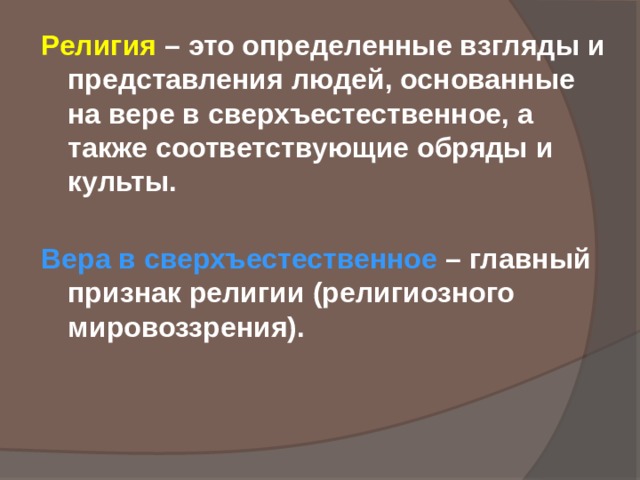 Религия – это определенные взгляды и представления людей, основанные на вере в сверхъестественное, а также соответствующие обряды и культы.

Вера в сверхъестественное – главный признак религии (религиозного мировоззрения).